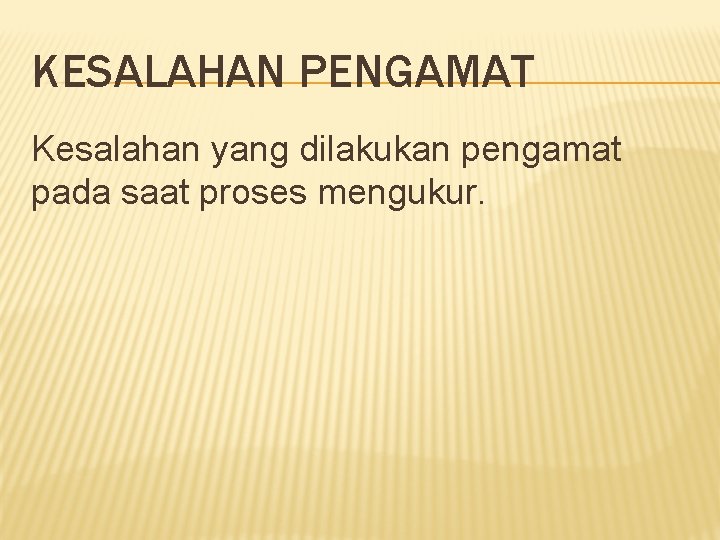 KESALAHAN PENGAMAT

Kesalahan yang dilakukan pengamat pada saat proses mengukur.